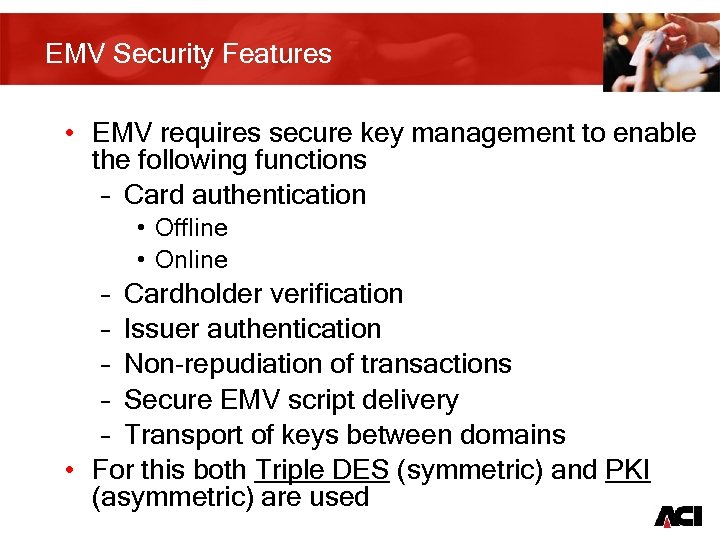 EMV Security Features

• EMV requires secure key management to enable the following functions
  – Card authentication
    • Offline
    • Online
  – Cardholder verification
  – Issuer authentication
  – Non-repudiation of transactions
  – Secure EMV script delivery
  – Transport of keys between domains
• For this both Triple DES (symmetric) and PKI (asymmetric) are used

ACI